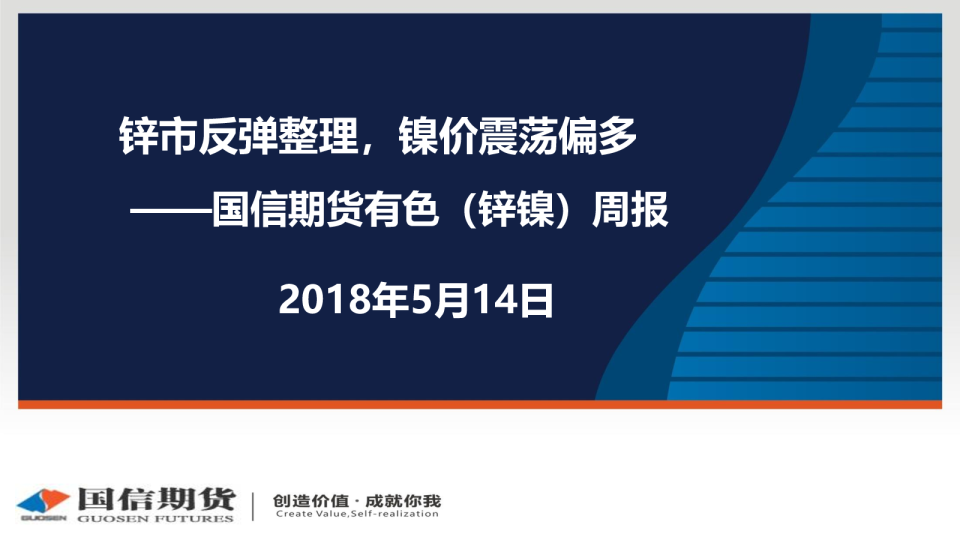 锌市反弹整理，镍价震荡偏多

——国信期货有色（锌镍）周报

2018年5月14日

GUOSEN 国信期货 GUOSEN FUTURES

创造价值 · 成就你我
Create Value,Self-realization